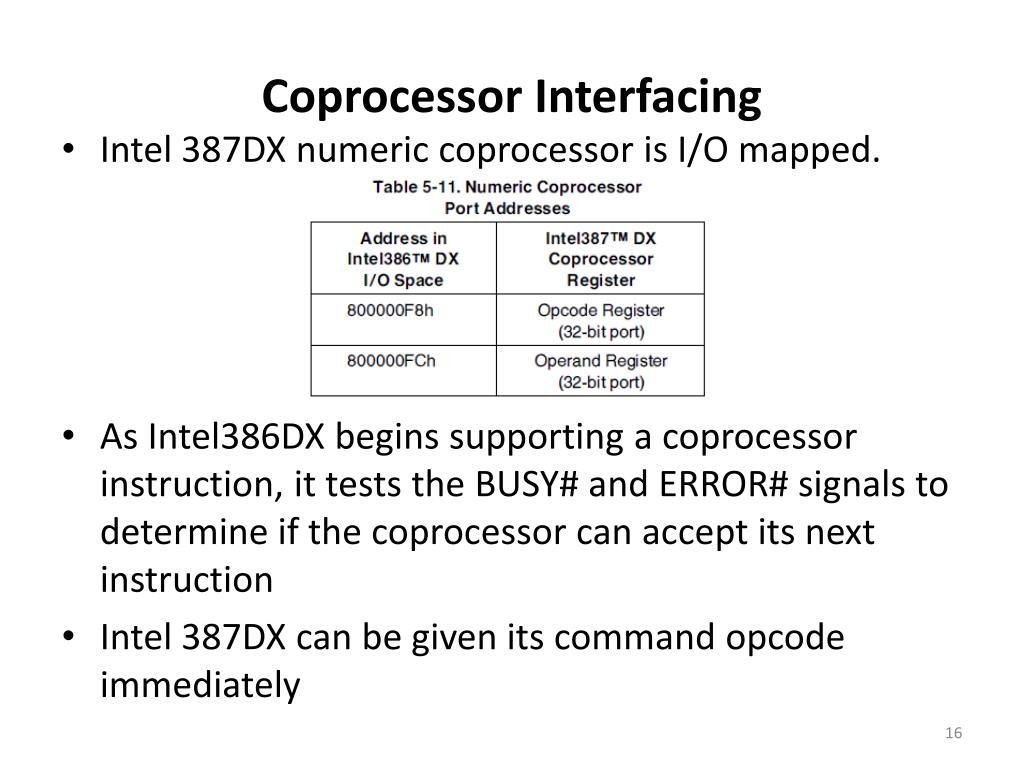 Coprocessor Interfacing

• Intel 387DX numeric coprocessor is I/O mapped.

Table 5-11. Numeric Coprocessor Port Addresses

| Address in Intel386™ DX I/O Space | Intel387™ DX Coprocessor Register |
|---|---|
| 800000F8h | Opcode Register (32-bit port) |
| 800000FCh | Operand Register (32-bit port) |

• As Intel386DX begins supporting a coprocessor instruction, it tests the BUSY# and ERROR# signals to determine if the coprocessor can accept its next instruction

• Intel 387DX can be given its command opcode immediately

16